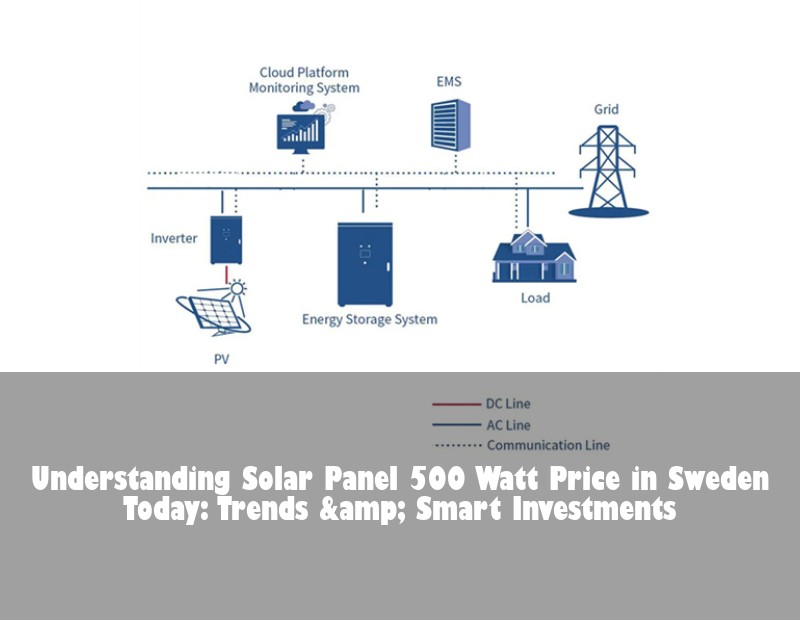 Cloud Platform Monitoring System

EMS

Grid

Inverter

Energy Storage System

Load

PV

DC Line
AC Line
Communication Line

Understanding Solar Panel 500 Watt Price in Sweden Today: Trends &amp; Smart Investments